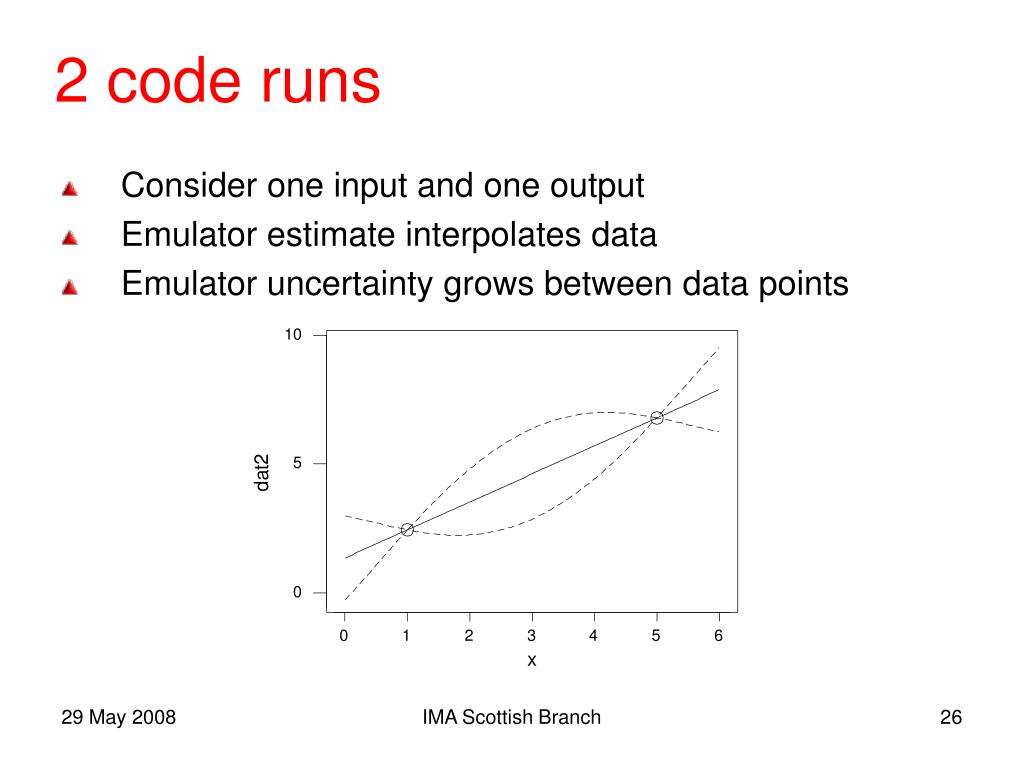 2 code runs

Consider one input and one output
Emulator estimate interpolates data
Emulator uncertainty grows between data points

10
5
0
dat2
0 1 2 3 4 5 6
x

29 May 2008
IMA Scottish Branch
26